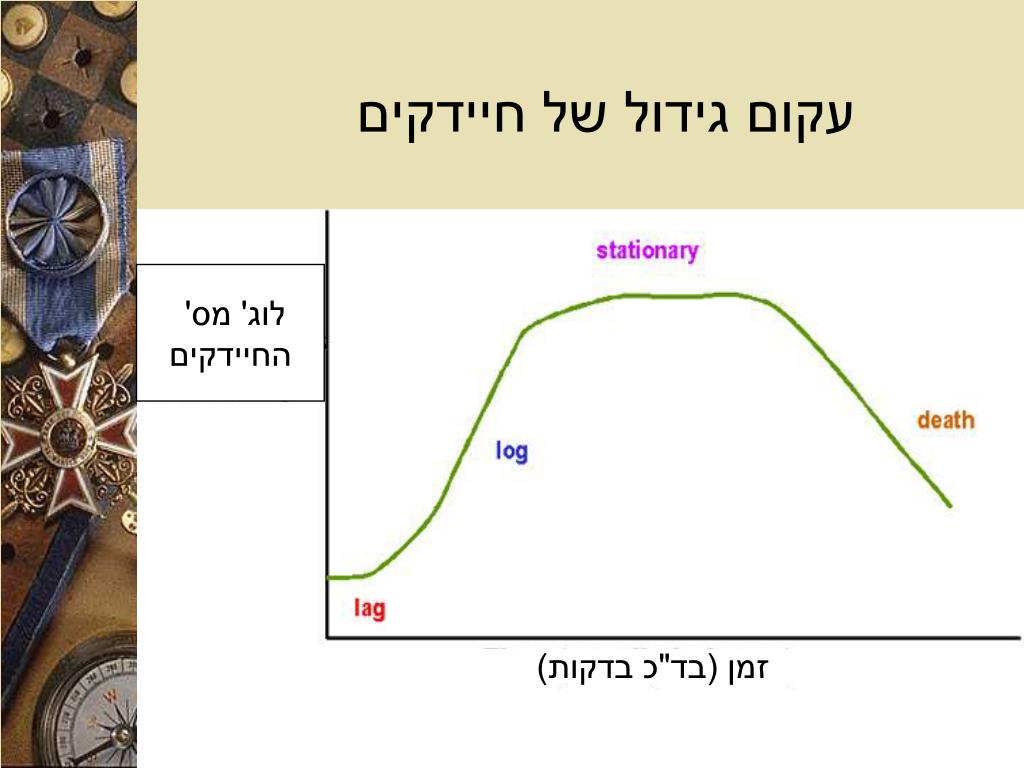 עקום גידול של חיידקים

לוג' מס' החיידקים

stationary

log

death

lag

זמן (בד"כ בדקות)